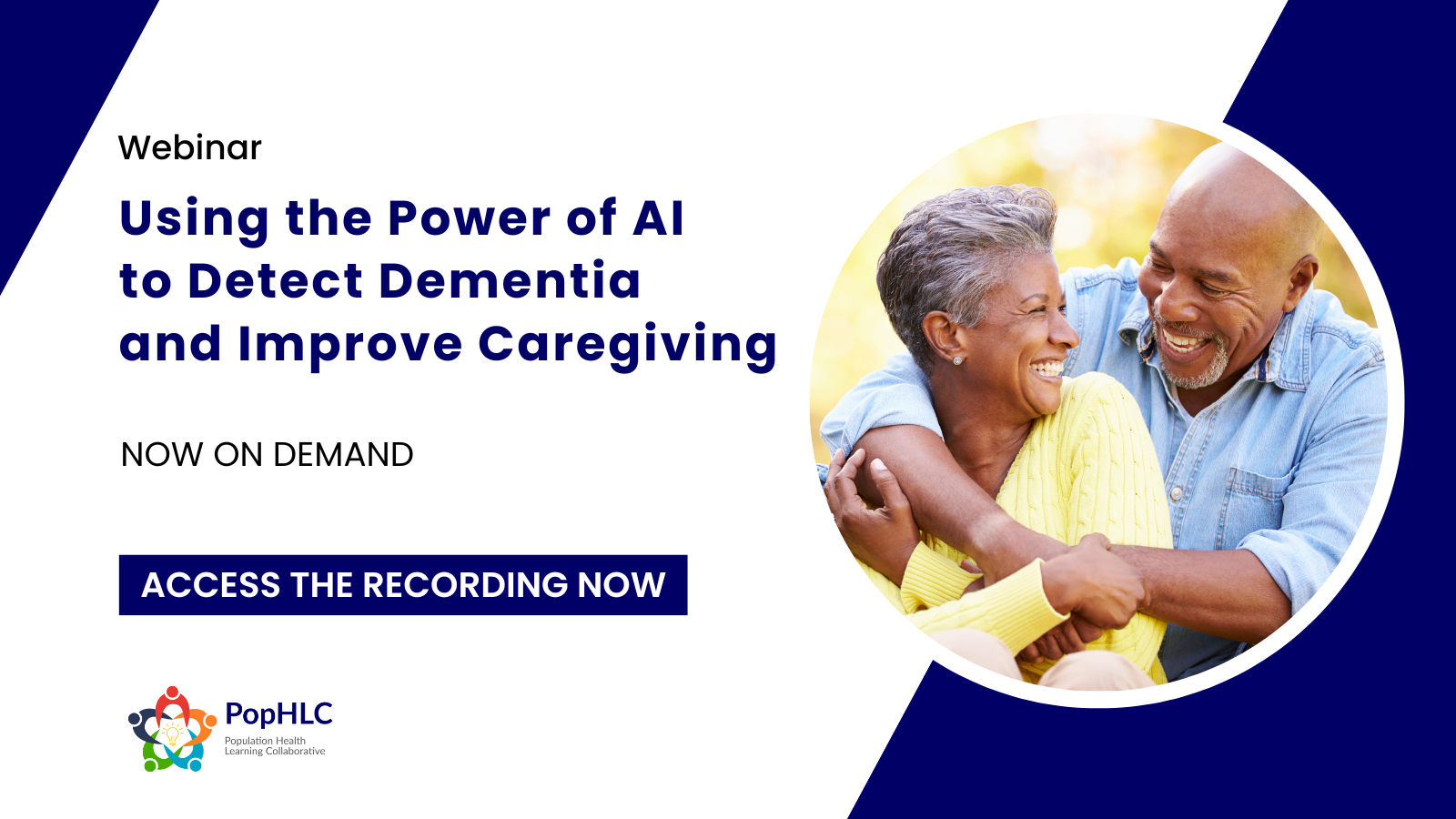 Webinar

Using the Power of AI to Detect Dementia and Improve Caregiving

NOW ON DEMAND

ACCESS THE RECORDING NOW

PopHLC
Population Health Learning Collaborative